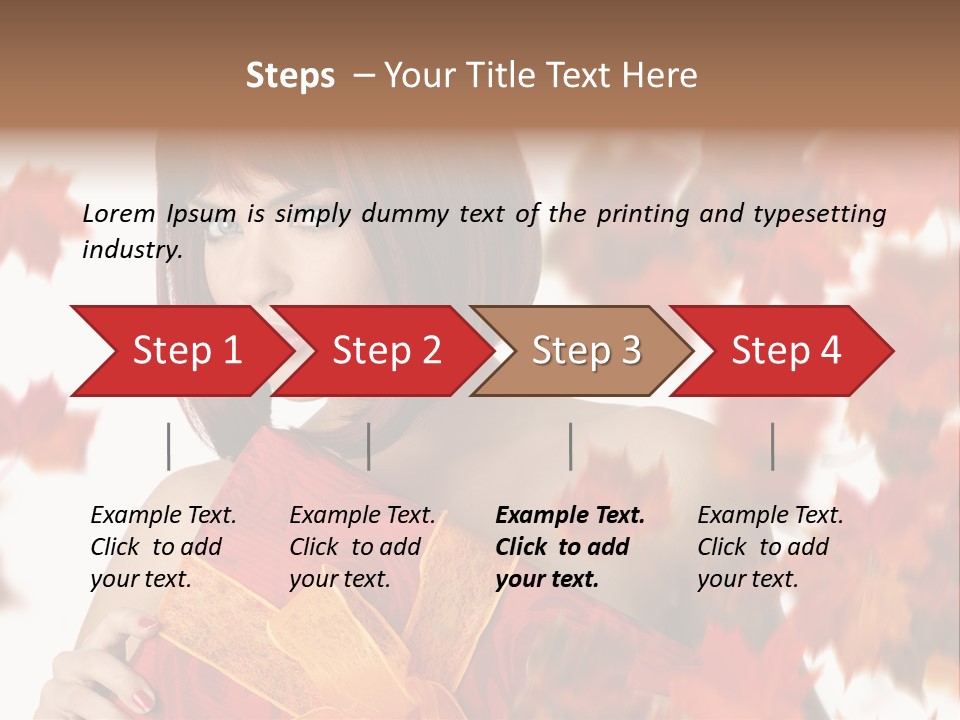 Steps – Your Title Text Here

Lorem Ipsum is simply dummy text of the printing and typesetting industry.

Step 1

Step 2

Step 3

Step 4

Example Text. Click to add your text.

Example Text. Click to add your text.

Example Text. Click to add your text.

Example Text. Click to add your text.